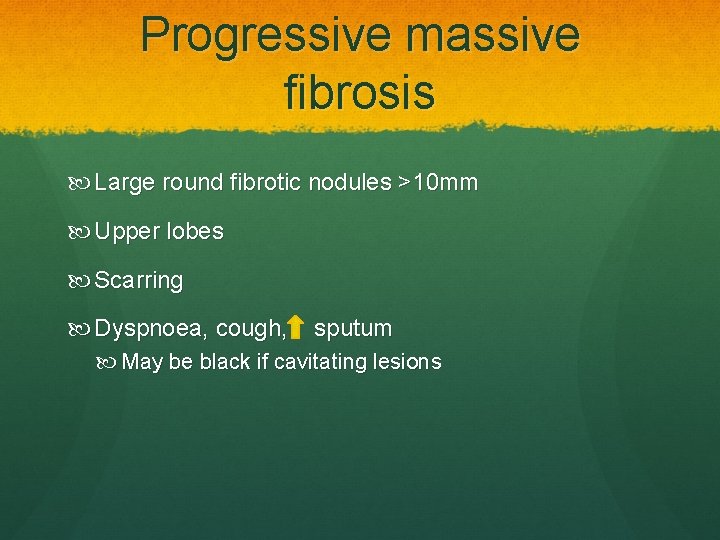 Progressive massive fibrosis

Large round fibrotic nodules >10mm

Upper lobes

Scarring

Dyspnoea, cough, ↑ sputum

May be black if cavitating lesions